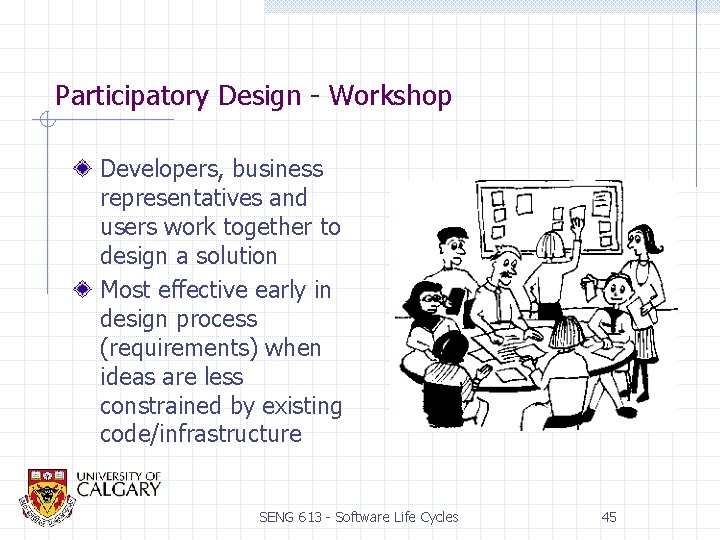 Participatory Design - Workshop

Developers, business representatives and users work together to design a solution

Most effective early in design process (requirements) when ideas are less constrained by existing code/infrastructure

UNIVERSITY OF CALGARY

SENG 613 - Software Life Cycles

45